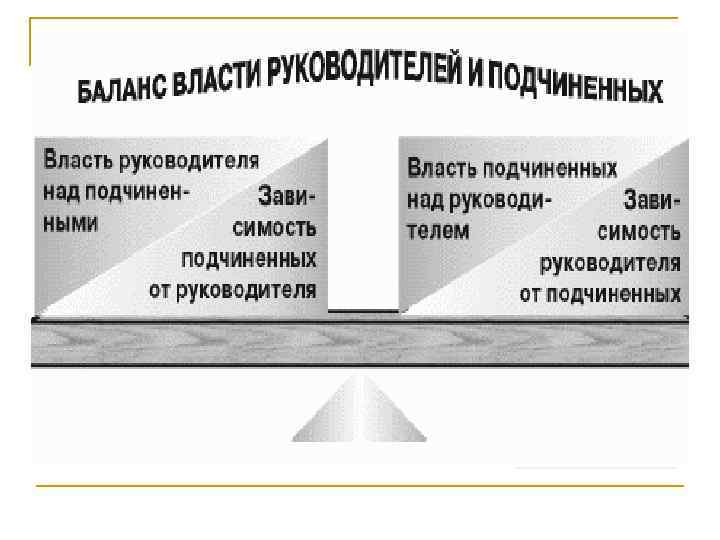 БАЛАНС ВЛАСТИ РУКОВОДИТЕЛЕЙ И ПОДЧИНЕННЫХ

Власть руководителя над подчиненными

Зависимость подчиненных от руководителя

Власть подчиненных над руководителем

Зависимость руководителя от подчиненных